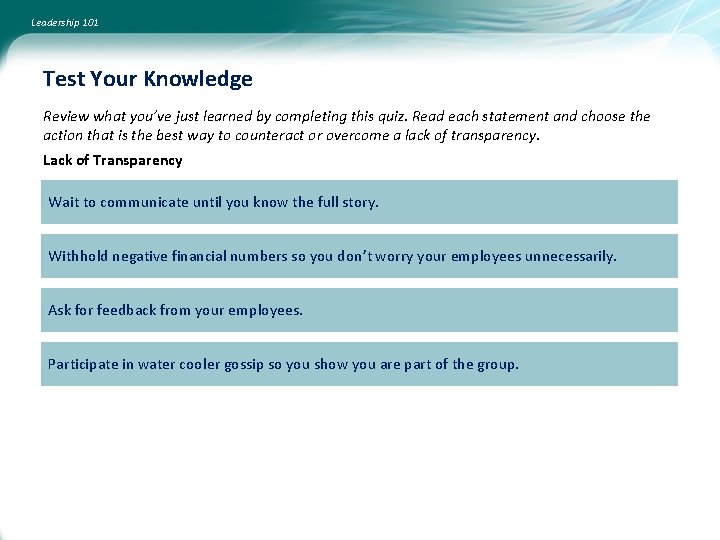 Leadership 101

Test Your Knowledge

Review what you've just learned by completing this quiz. Read each statement and choose the action that is the best way to counteract or overcome a lack of transparency.

Lack of Transparency

Wait to communicate until you know the full story.

Withhold negative financial numbers so you don't worry your employees unnecessarily.

Ask for feedback from your employees.

Participate in water cooler gossip so you show you are part of the group.